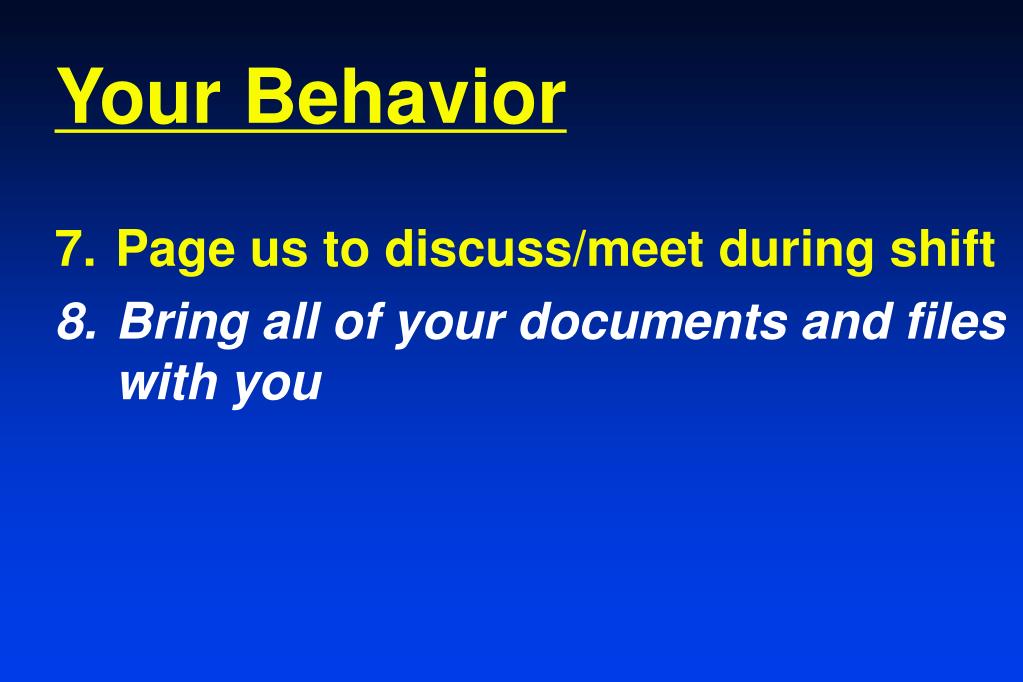 Your Behavior

7. Page us to discuss/meet during shift

8. Bring all of your documents and files with you